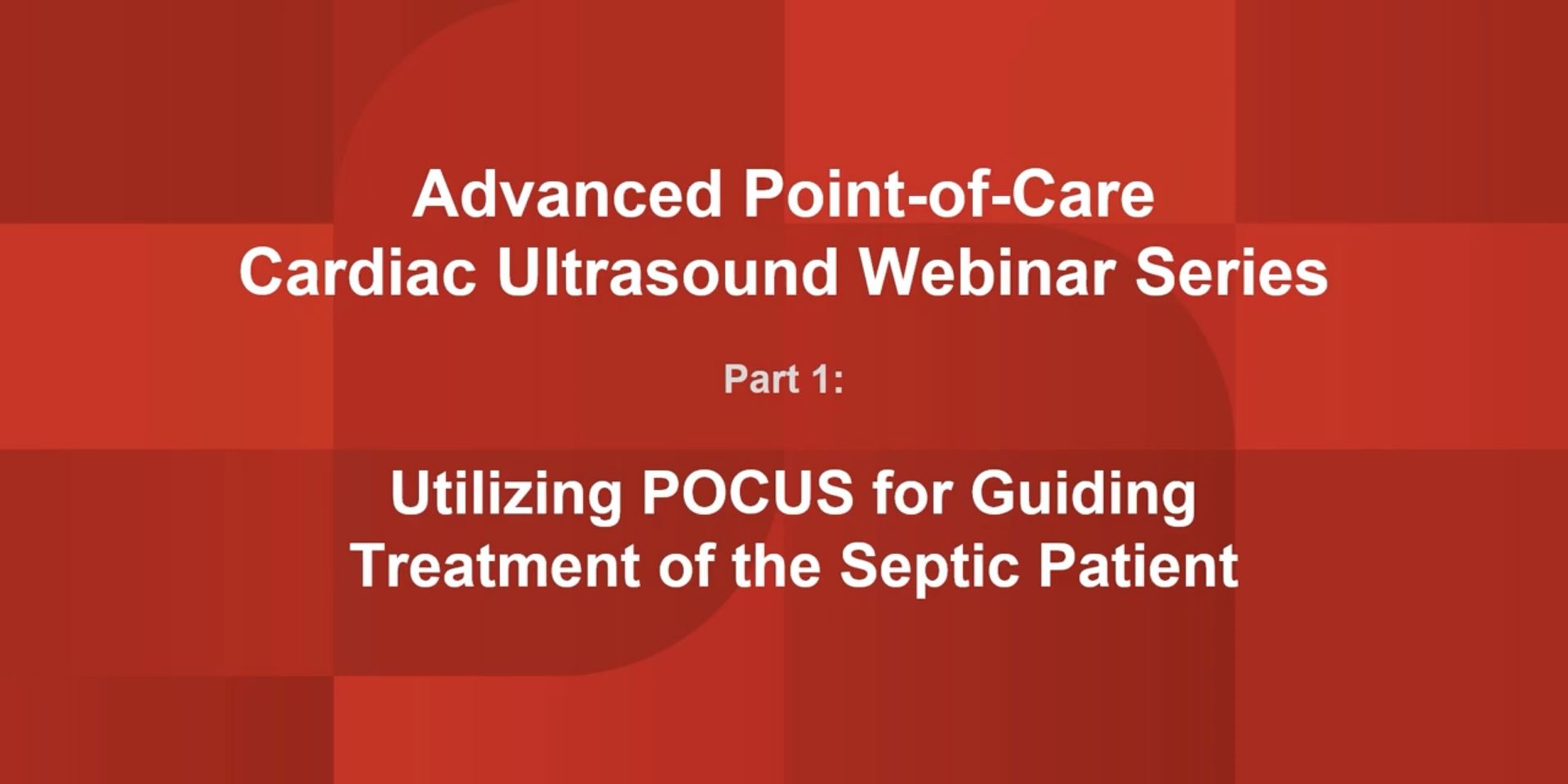 Advanced Point-of-Care
Cardiac Ultrasound Webinar Series

Part 1:

Utilizing POCUS for Guiding
Treatment of the Septic Patient